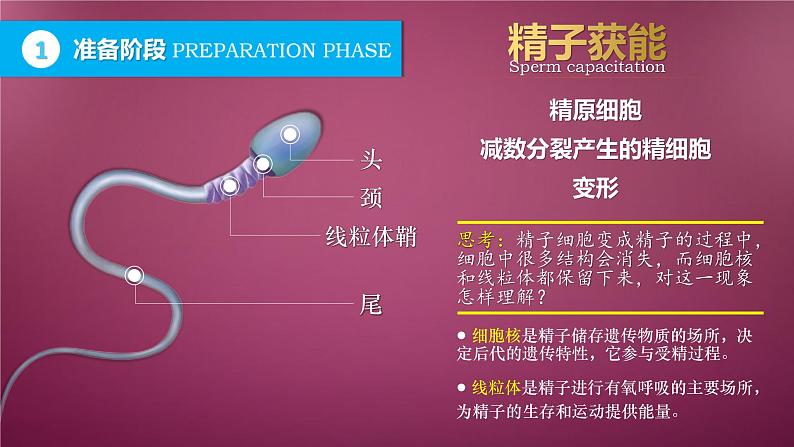 1 准备阶段 PREPARATION PHASE

精子获能
Sperm capacitation

头
颈
线粒体鞘
尾

精原细胞
减数分裂产生的精细胞
变形

思考：精子细胞变成精子的过程中，细胞中很多结构会消失，而细胞核和线粒体都保留下来，对这一现象怎样理解？

● 细胞核是精子储存遗传物质的场所，决定后代的遗传特性，它参与受精过程。

● 线粒体是精子进行有氧呼吸的主要场所，为精子的生存和运动提供能量。